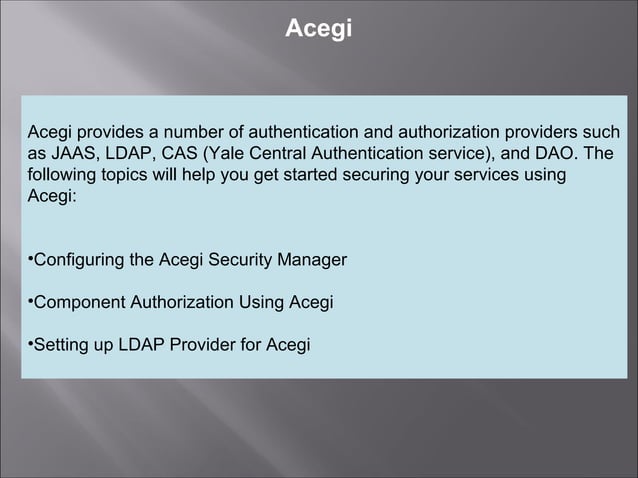 Acegi

Acegi provides a number of authentication and authorization providers such as JAAS, LDAP, CAS (Yale Central Authentication service), and DAO. The following topics will help you get started securing your services using Acegi:

•Configuring the Acegi Security Manager

•Component Authorization Using Acegi

•Setting up LDAP Provider for Acegi